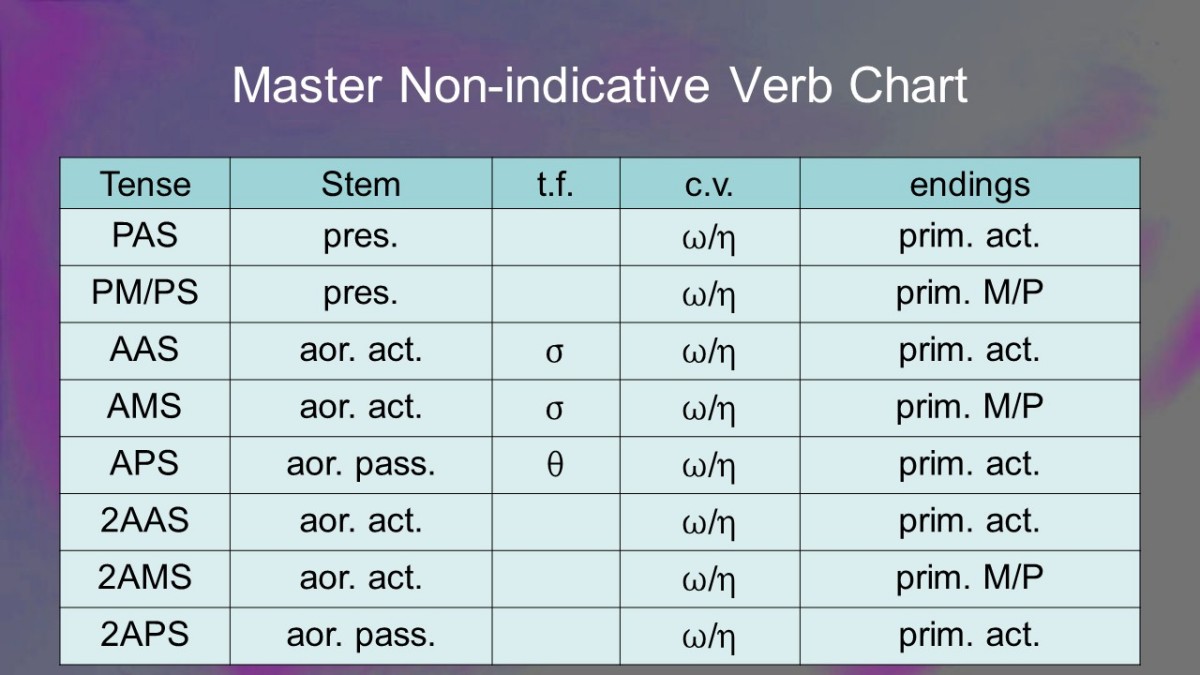 Master Non-indicative Verb Chart

| Tense | Stem | t.f. | c.v. | endings |
|---|---|---|---|---|
| PAS | pres. | | ω/η | prim. act. |
| PM/PS | pres. | | ω/η | prim. M/P |
| AAS | aor. act. | σ | ω/η | prim. act. |
| AMS | aor. act. | σ | ω/η | prim. M/P |
| APS | aor. pass. | θ | ω/η | prim. act. |
| 2AAS | aor. act. | | ω/η | prim. act. |
| 2AMS | aor. act. | | ω/η | prim. M/P |
| 2APS | aor. pass. | | ω/η | prim. act. |